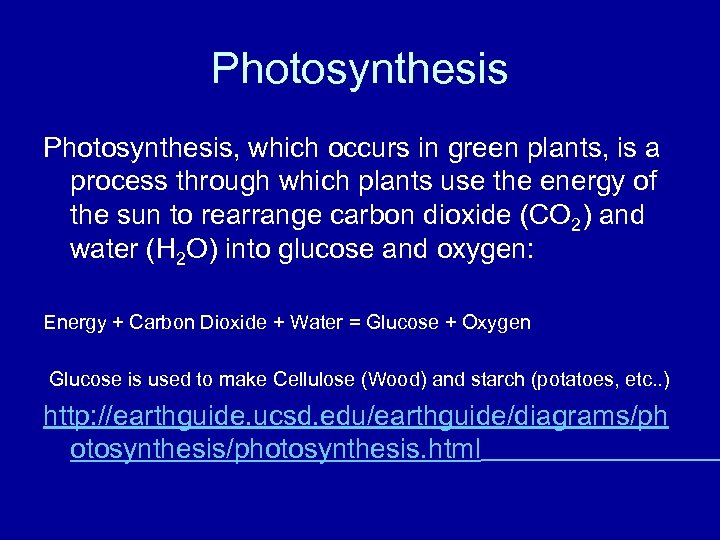 Photosynthesis

Photosynthesis, which occurs in green plants, is a process through which plants use the energy of the sun to rearrange carbon dioxide ($CO_2$) and water ($H_2O$) into glucose and oxygen:

Energy + Carbon Dioxide + Water = Glucose + Oxygen

Glucose is used to make Cellulose (Wood) and starch (potatoes, etc..)

http://earthguide.ucsd.edu/earthguide/diagrams/photosynthesis/photosynthesis.html